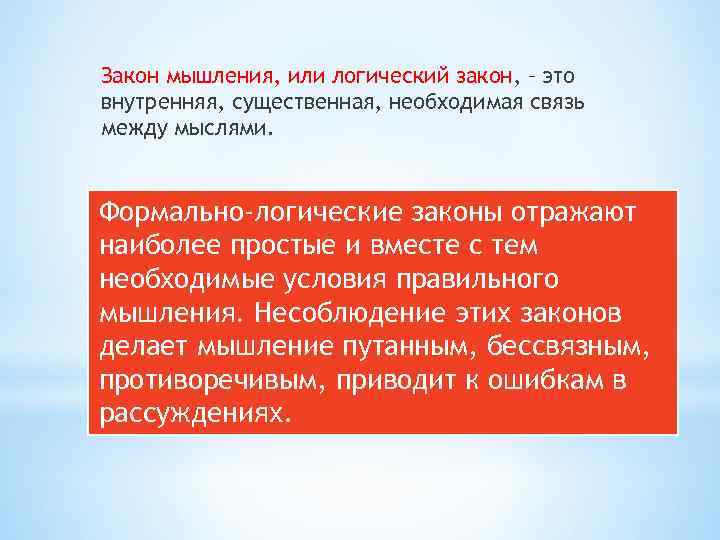 Закон мышления, или логический закон, – это внутренняя, существенная, необходимая связь между мыслями.

Формально-логические законы отражают наиболее простые и вместе с тем необходимые условия правильного мышления. Несоблюдение этих законов делает мышление путанным, бессвязным, противоречивым, приводит к ошибкам в рассуждениях.